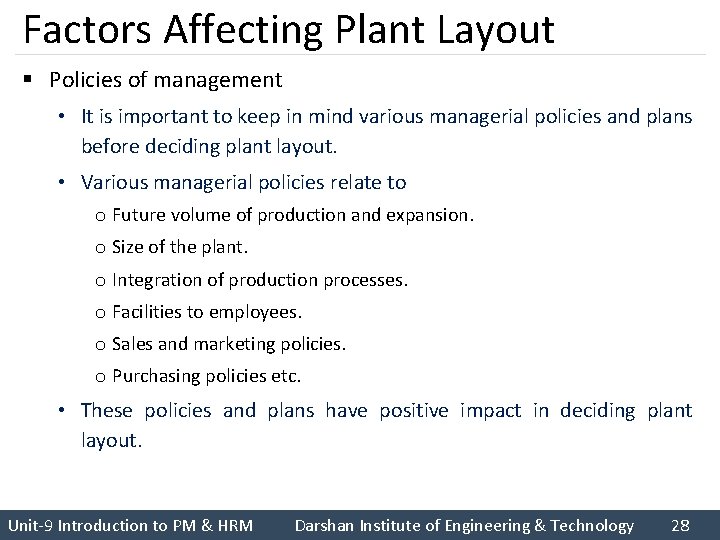 Factors Affecting Plant Layout

▪ Policies of management

• It is important to keep in mind various managerial policies and plans before deciding plant layout.

• Various managerial policies relate to

o Future volume of production and expansion.

o Size of the plant.

o Integration of production processes.

o Facilities to employees.

o Sales and marketing policies.

o Purchasing policies etc.

• These policies and plans have positive impact in deciding plant layout.

Unit-9 Introduction to PM & HRM Darshan Institute of Engineering & Technology 28